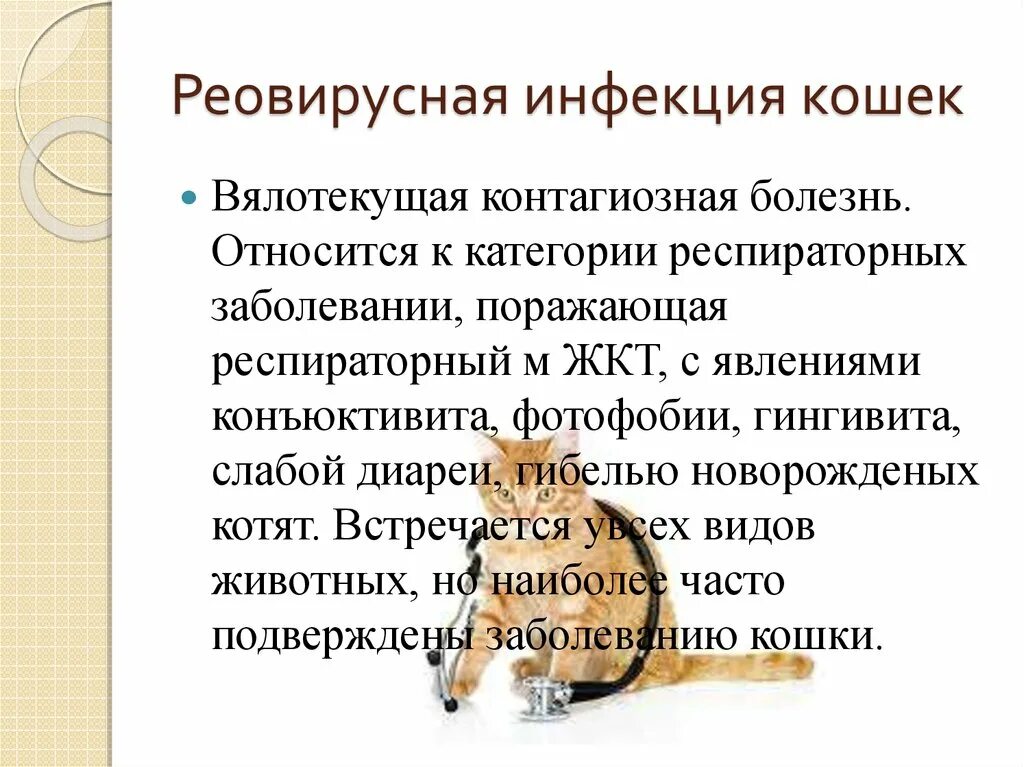 Реовирусная инфекция кошек

Вялотекущая контагиозная болезнь. Относится к категории респираторных заболевании, поражающая респираторный м ЖКТ, с явлениями конъюктивита, фотофобии, гингивита, слабой диареи, гибелью новорожденых котят. Встречается увсех видов животных, но наиболее часто подверждены заболеванию кошки.